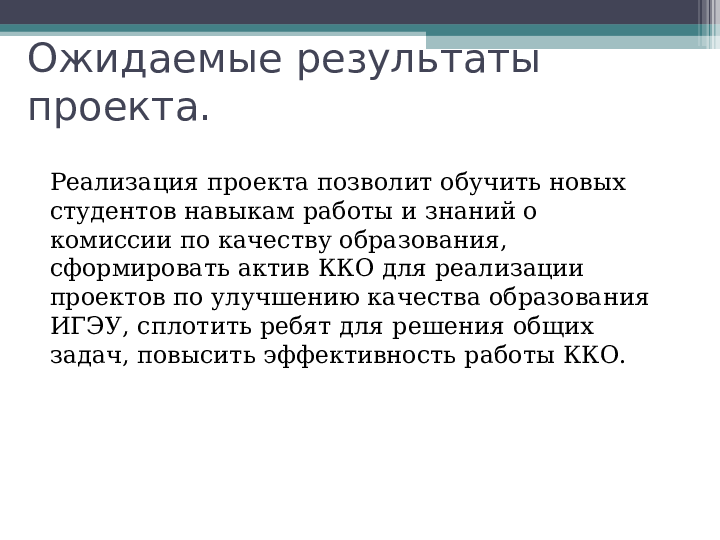 Ожидаемые результаты проекта.

Реализация проекта позволит обучить новых студентов навыкам работы и знаний о комиссии по качеству образования, сформировать актив ККО для реализации проектов по улучшению качества образования ИГЭУ, сплотить ребят для решения общих задач, повысить эффективность работы ККО.